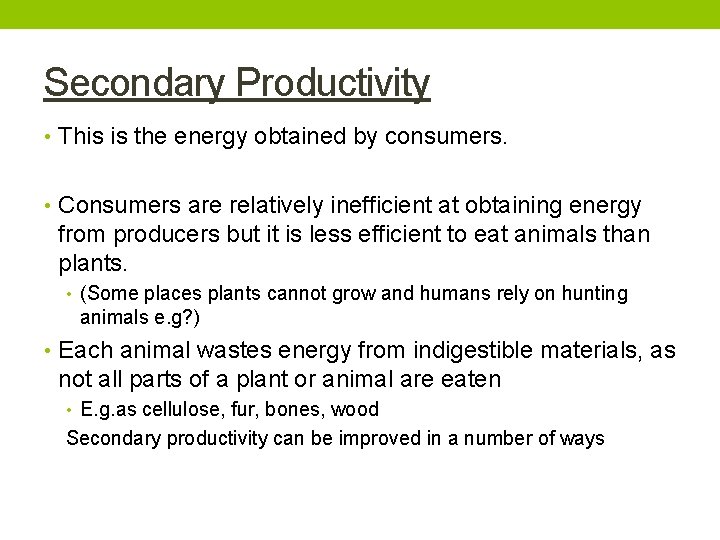 Secondary Productivity

• This is the energy obtained by consumers.

• Consumers are relatively inefficient at obtaining energy from producers but it is less efficient to eat animals than plants.

• (Some places plants cannot grow and humans rely on hunting animals e.g?)

• Each animal wastes energy from indigestible materials, as not all parts of a plant or animal are eaten

• E.g.as cellulose, fur, bones, wood

Secondary productivity can be improved in a number of ways